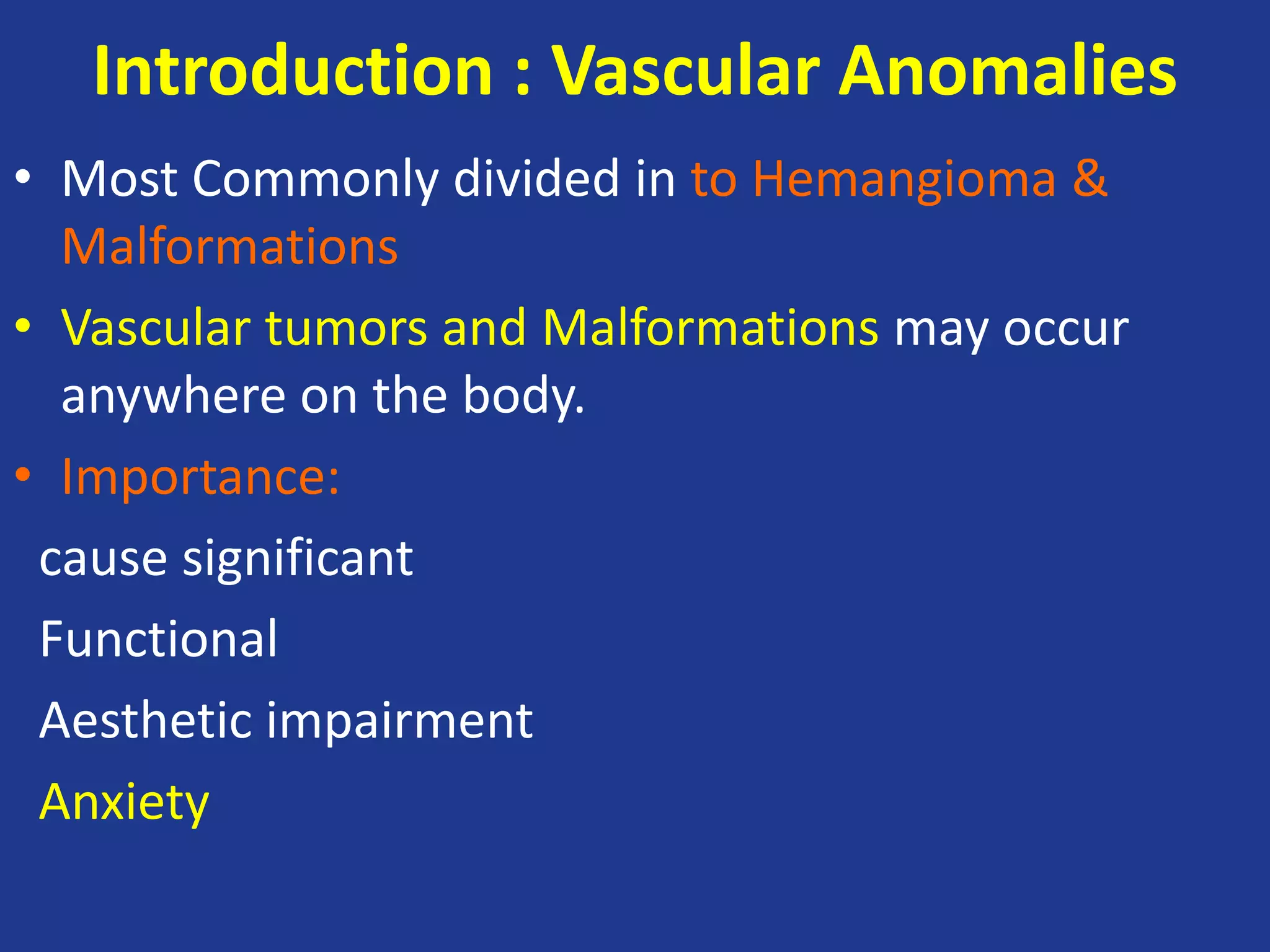 Introduction : Vascular Anomalies

• Most Commonly divided in to Hemangioma & Malformations

• Vascular tumors and Malformations may occur anywhere on the body.

• Importance:

cause significant

Functional

Aesthetic impairment

Anxiety